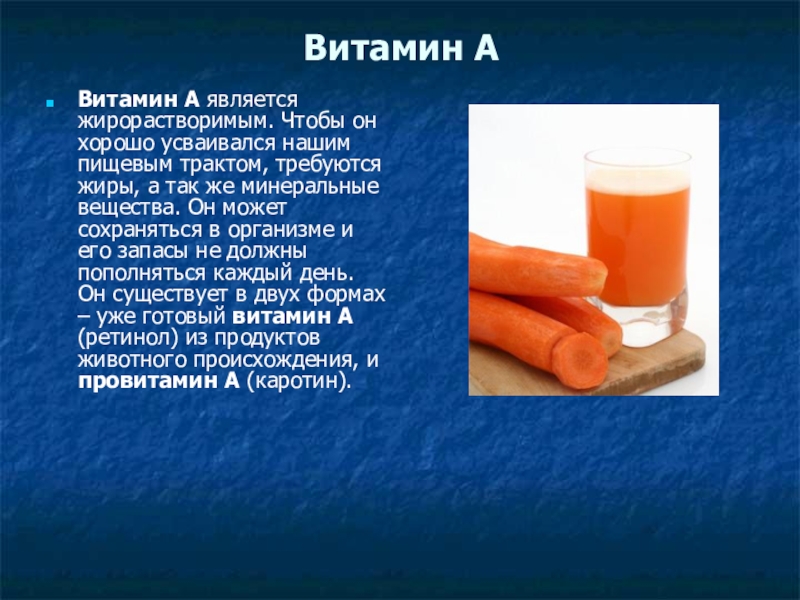 Витамин А

Витамин А является жирорастворимым. Чтобы он хорошо усваивался нашим пищевым трактом, требуются жиры, а так же минеральные вещества. Он может сохраняться в организме и его запасы не должны пополняться каждый день. Он существует в двух формах – уже готовый витамин А (ретинол) из продуктов животного происхождения, и провитамин А (каротин).